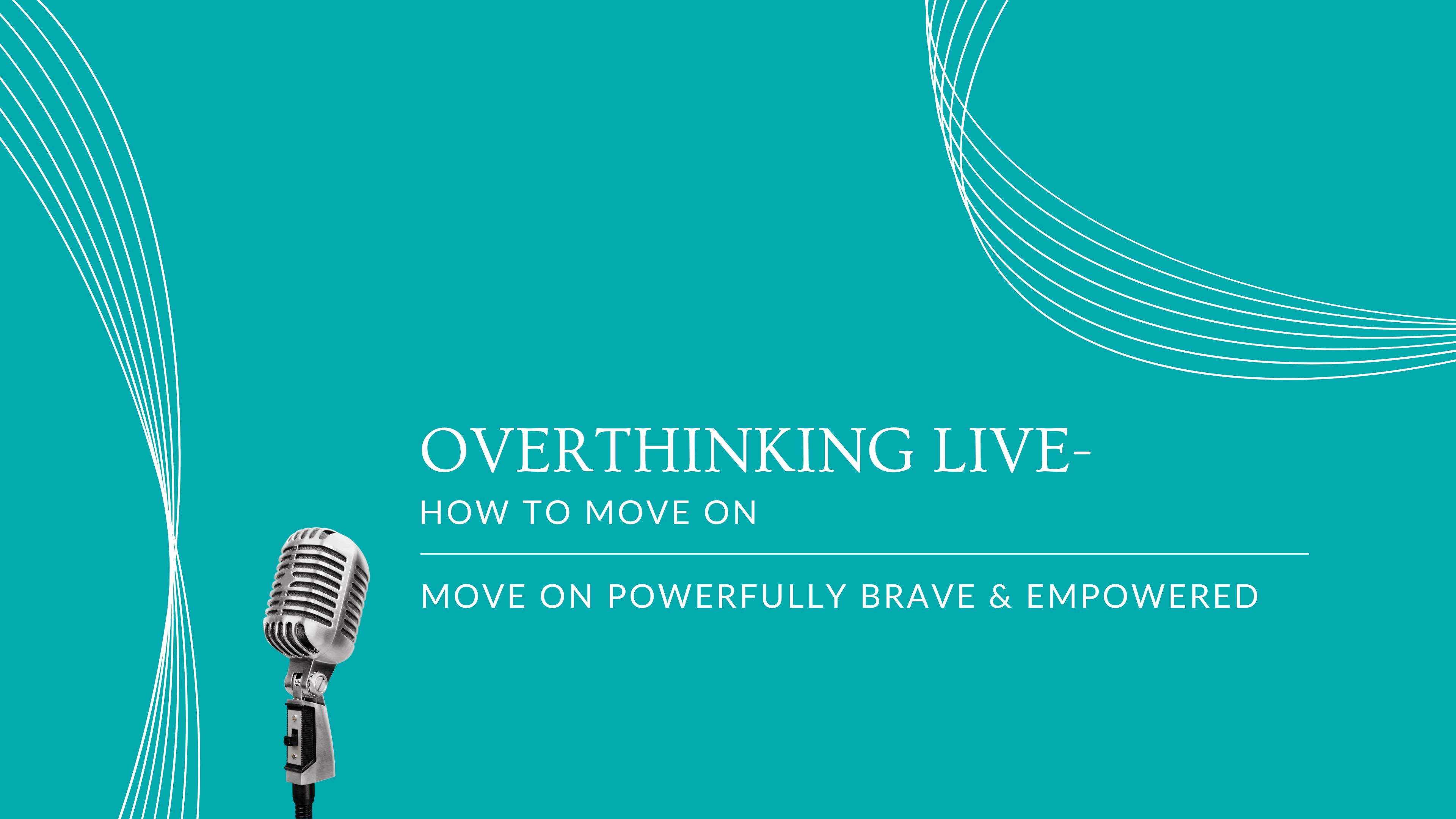 OVERTHINKING LIVE-
HOW TO MOVE ON

MOVE ON POWERFULLY BRAVE & EMPOWERED